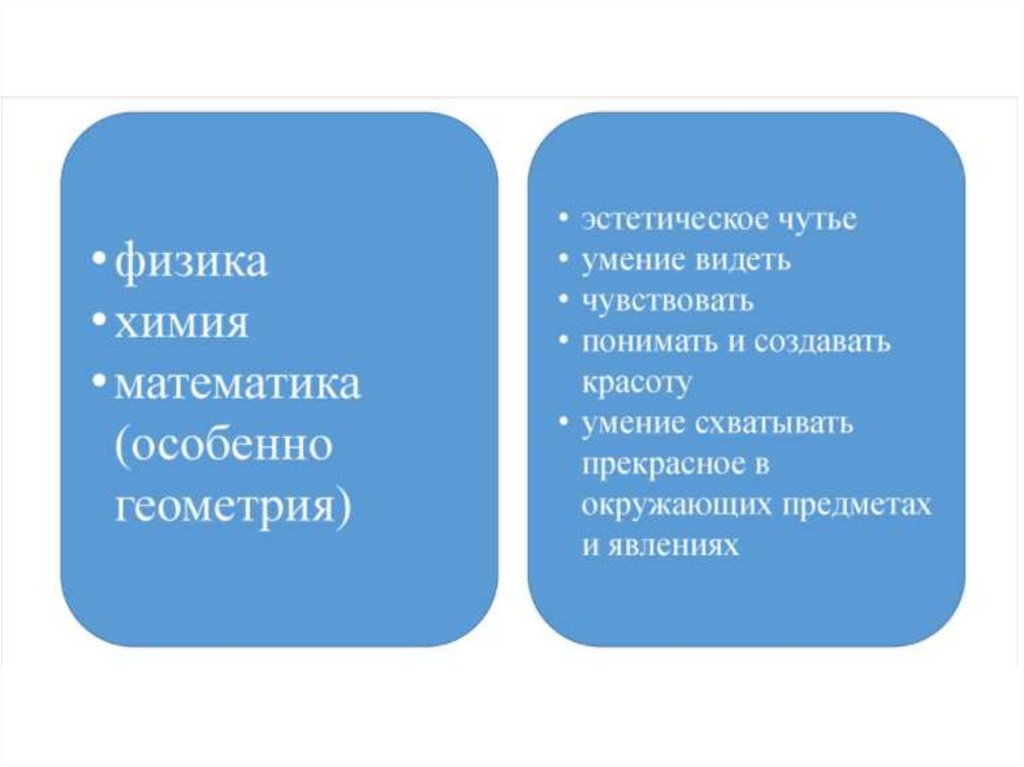 • физика
• химия
• математика (особенно геометрия)

• эстетическое чутье
• умение видеть
• чувствовать
• понимать и создавать красоту
• умение схватывать прекрасное в окружающих предметах и явлениях